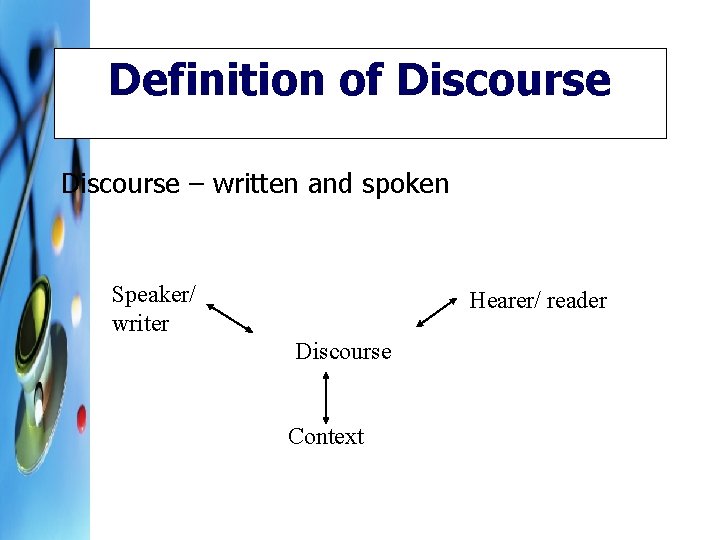 Definition of Discourse

Discourse – written and spoken

Speaker/ writer

Hearer/ reader

Discourse

Context